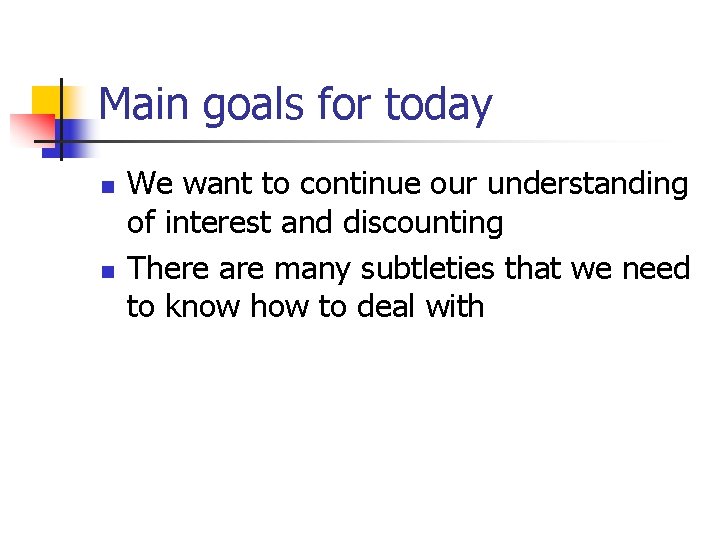 Main goals for today

- We want to continue our understanding of interest and discounting
- There are many subtleties that we need to know how to deal with